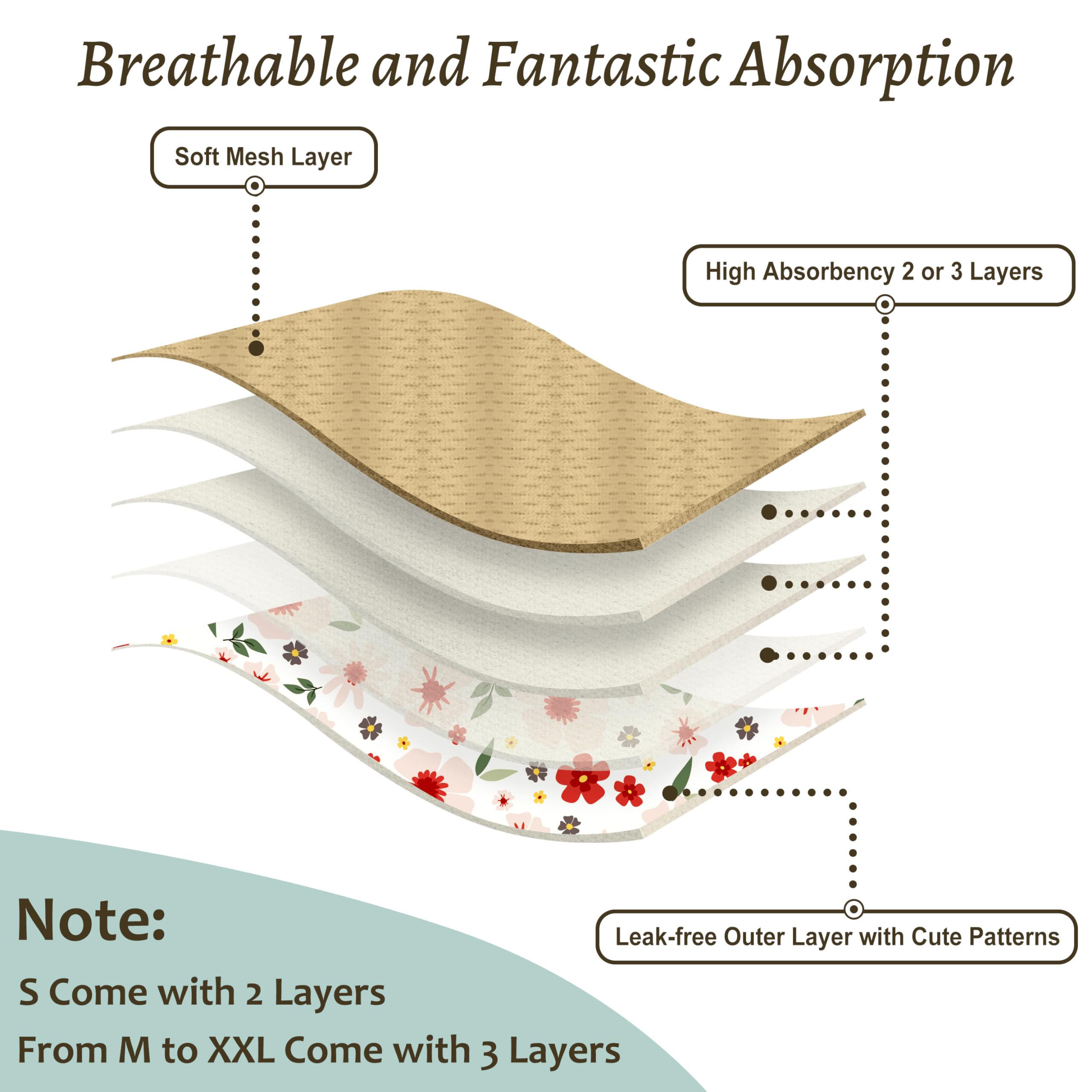 Breathable and Fantastic Absorption

Soft Mesh Layer

High Absorbency 2 or 3 Layers

Leak-free Outer Layer with Cute Patterns

Note:

S Come with 2 Layers

From M to XXL Come with 3 Layers